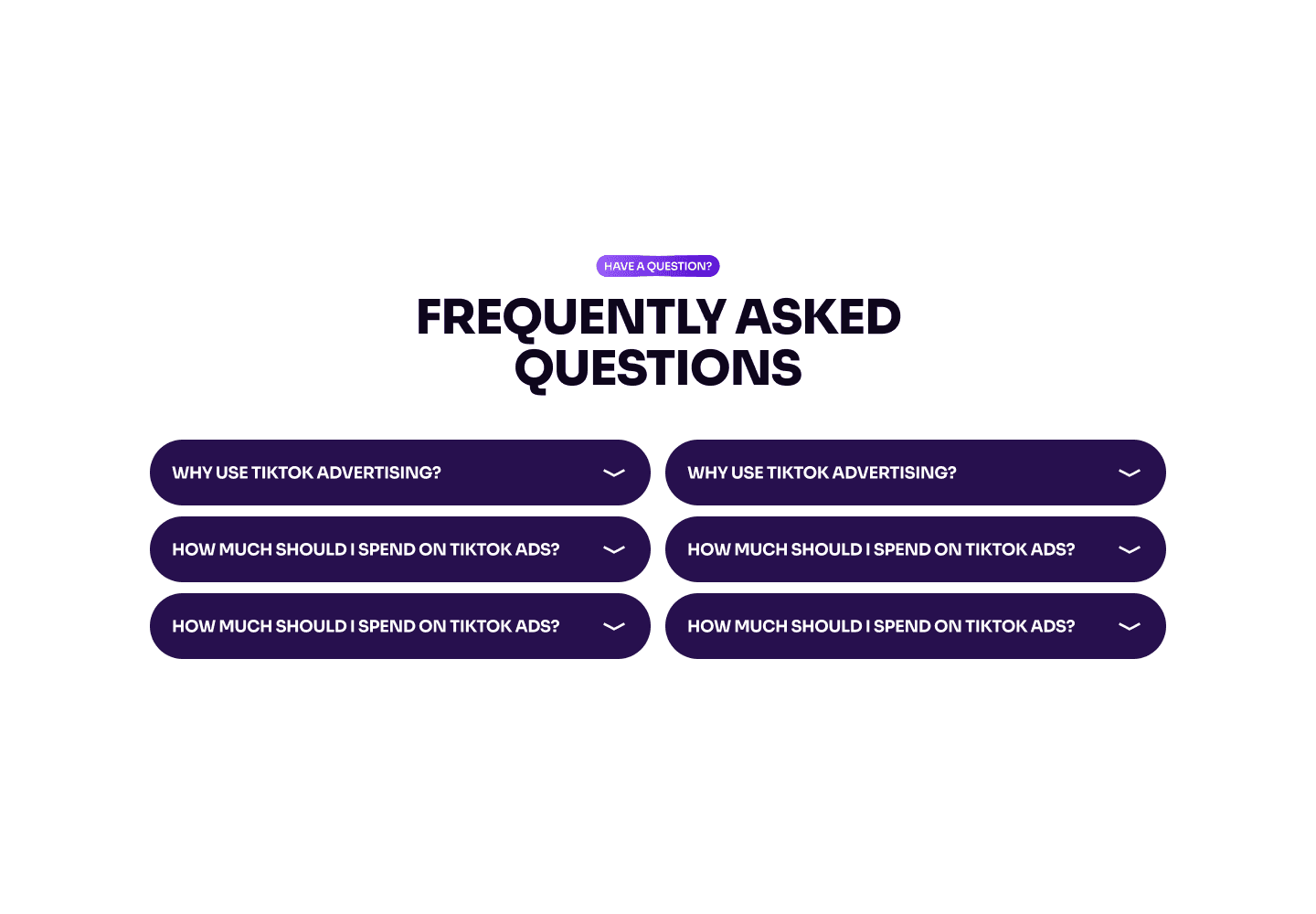 HAVE A QUESTION?

FREQUENTLY ASKED QUESTIONS

WHY USE TIKTOK ADVERTISING?

HOW MUCH SHOULD I SPEND ON TIKTOK ADS?

HOW MUCH SHOULD I SPEND ON TIKTOK ADS?

WHY USE TIKTOK ADVERTISING?

HOW MUCH SHOULD I SPEND ON TIKTOK ADS?

HOW MUCH SHOULD I SPEND ON TIKTOK ADS?